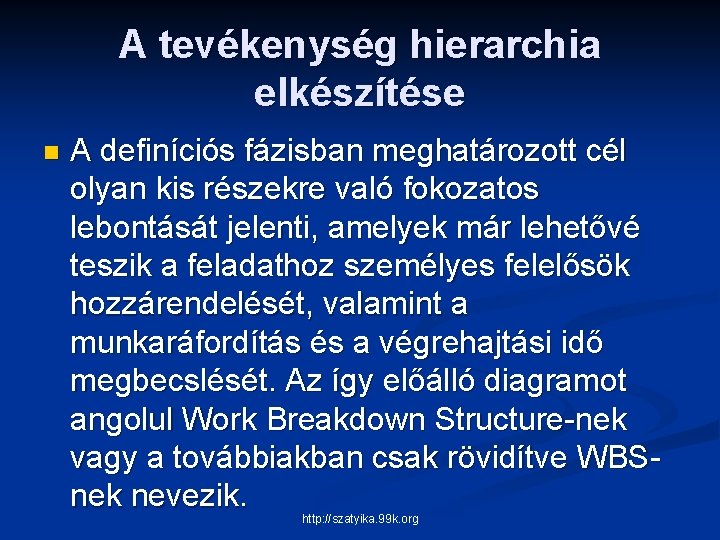 A tevékenység hierarchia elkészítése

A definíciós fázisban meghatározott cél olyan kis részekre való fokozatos lebontását jelenti, amelyek már lehetővé teszik a feladathoz személyes felelősök hozzárendelését, valamint a munkaráfordítás és a végrehajtási idő megbecslését. Az így előálló diagramot angolul Work Breakdown Structure-nek vagy a továbbiakban csak rövidítve WBS-nek nevezik.

http://szatyika.99k.org